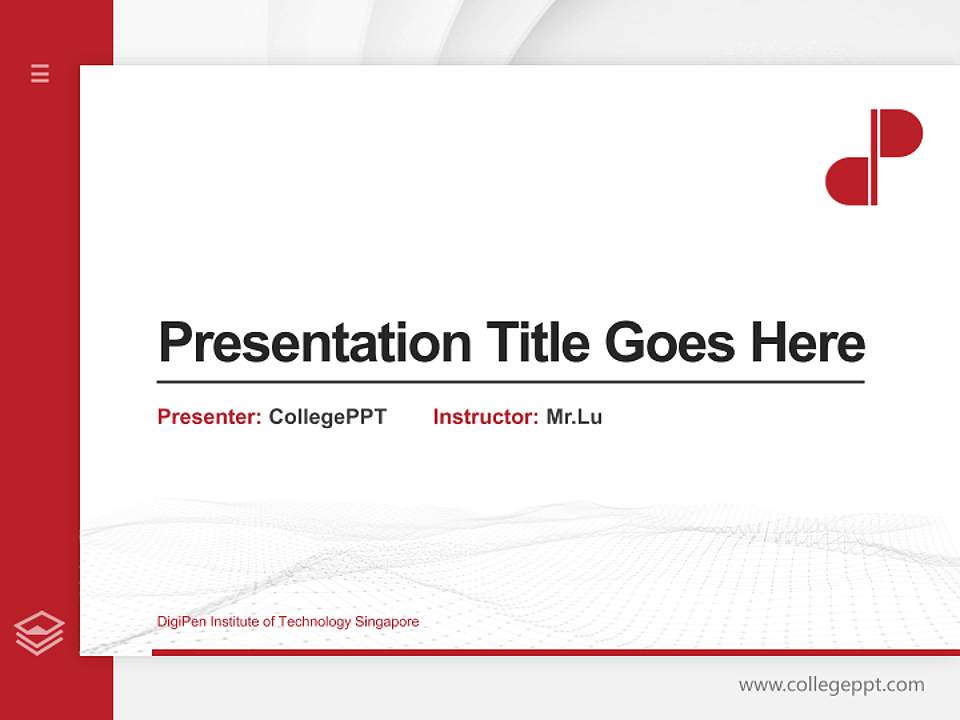 Presentation Title Goes Here

Presenter: CollegePPT Instructor: Mr.Lu

DigiPen Institute of Technology Singapore

www.collegeppt.com